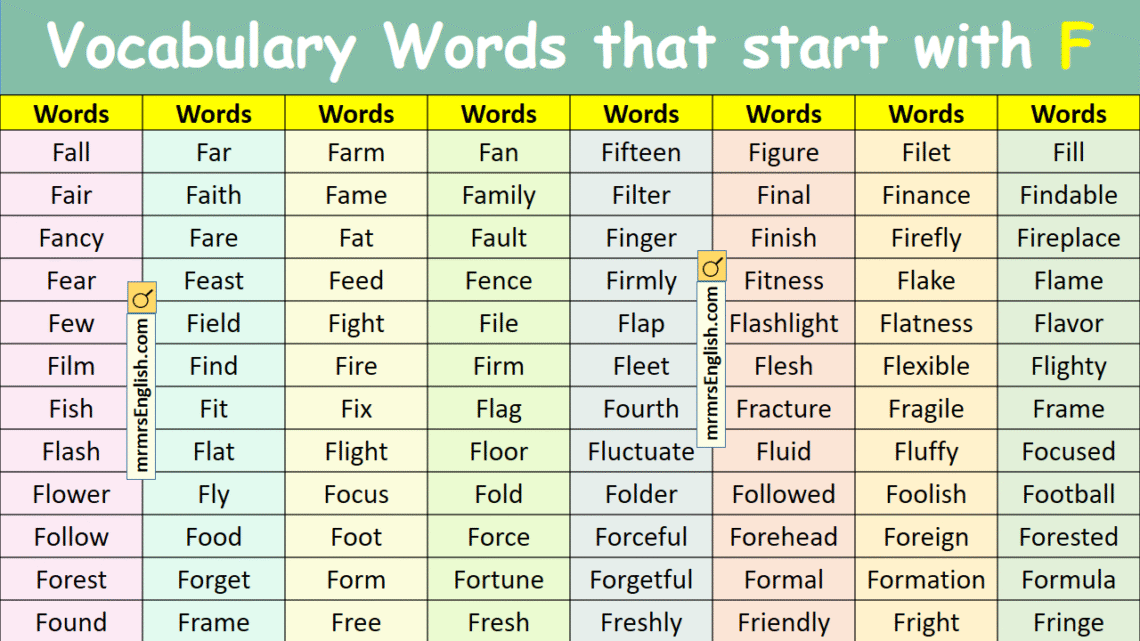 Vocabulary Words that start with F

| Words | Words | Words | Words | Words | Words | Words | Words |
|---|---|---|---|---|---|---|---|
| Fall | Far | Farm | Fan | Fifteen | Figure | Filet | Fill |
| Fair | Faith | Fame | Family | Filter | Final | Finance | Findable |
| Fancy | Fare | Fat | Fault | Finger | Finish | Firefly | Fireplace |
| Fear | Feast | Feed | Fence | Firmly | Fitness | Flake | Flame |
| Few | Field | Fight | File | Flap | Flashlight | Flatness | Flavor |
| Film | Find | Fire | Firm | Fleet | Flesh | Flexible | Flighty |
| Fish | Fit | Fix | Flag | Fourth | Fracture | Fragile | Frame |
| Flash | Flat | Flight | Floor | Fluctuate | Fluid | Fluffy | Focused |
| Flower | Fly | Focus | Fold | Folder | Followed | Foolish | Football |
| Follow | Food | Foot | Force | Forceful | Forehead | Foreign | Forested |
| Forest | Forget | Form | Fortune | Forgetful | Formal | Formation | Formula |
| Found | Frame | Free | Fresh | Freshly | Friendly | Fright | Fringe |

mrmrsEnglish.com
mrmrsEnglish.com